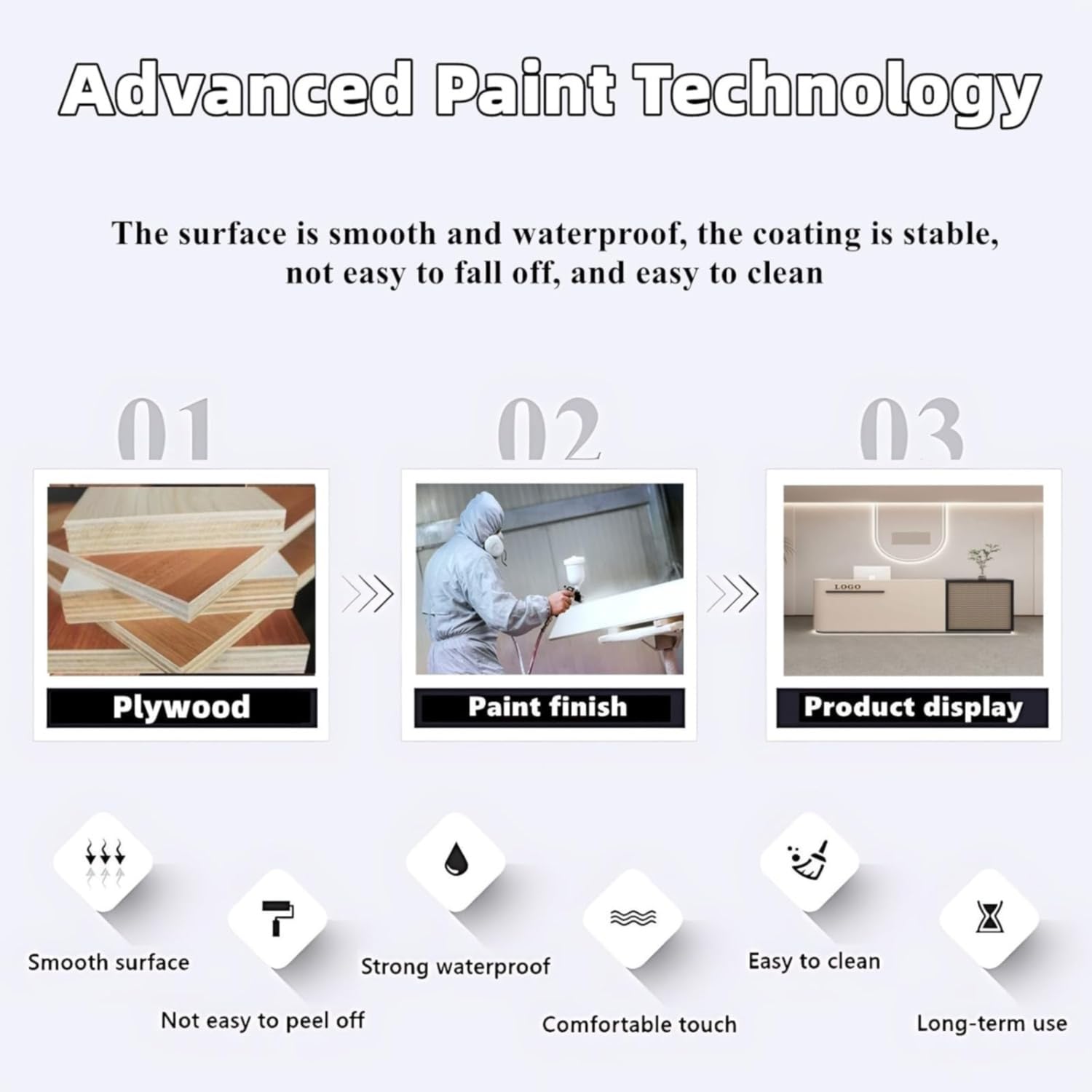 Advanced Paint Technology

The surface is smooth and waterproof, the coating is stable, not easy to fall off, and easy to clean

01

Plywood

02

Paint finish

03

LOGO

Product display

Smooth surface

Not easy to peel off

Strong waterproof

Comfortable touch

Easy to clean

Long-term use